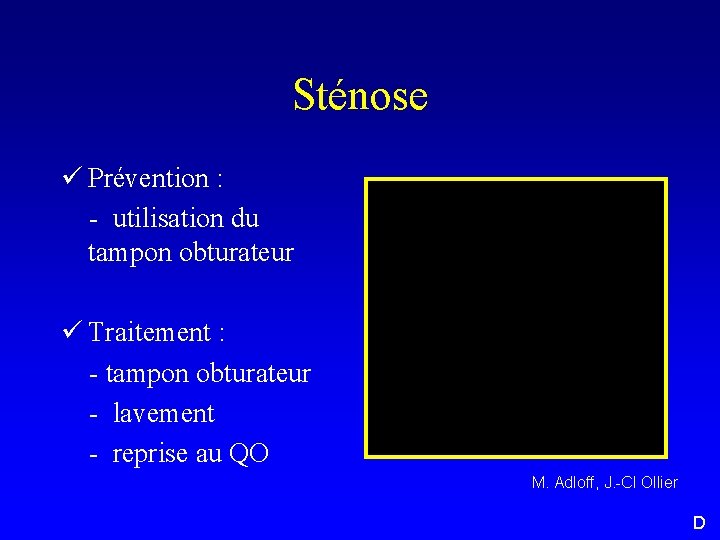 Sténose

✓ Prévention :

- utilisation du tampon obturateur

✓ Traitement :

- tampon obturateur

- lavement

- reprise au QO

M. Adloff, J.-Cl Ollier

D